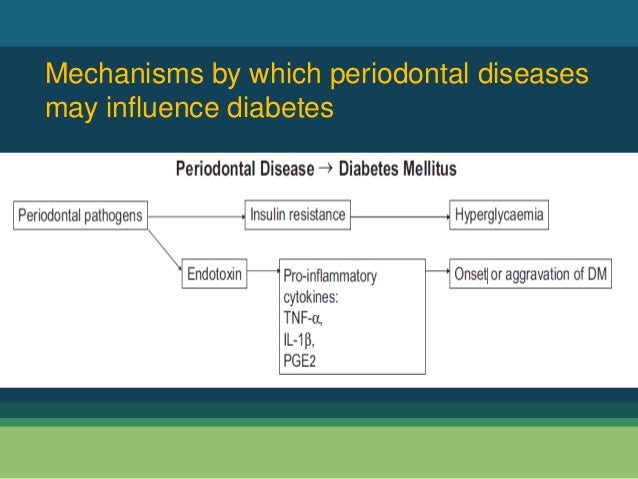 Mechanisms by which periodontal diseases may influence diabetes

Periodontal Disease → Diabetes Mellitus

Periodontal pathogens

Insulin resistance

Hyperglycaemia

Endotoxin

Pro-inflammatory cytokines: TNF-α, IL-1β, PGE2

Onset or aggravation of DM